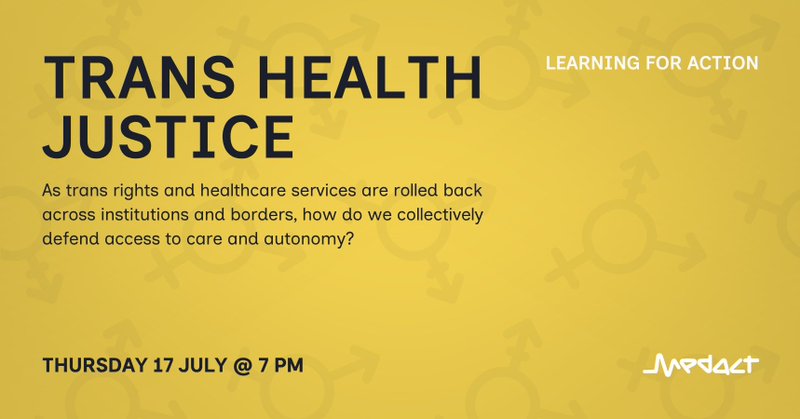 TRANS HEALTH JUSTICE

LEARNING FOR ACTION

As trans rights and healthcare services are rolled back across institutions and borders, how do we collectively defend access to care and autonomy?

THURSDAY 17 JULY @ 7 PM

Medact